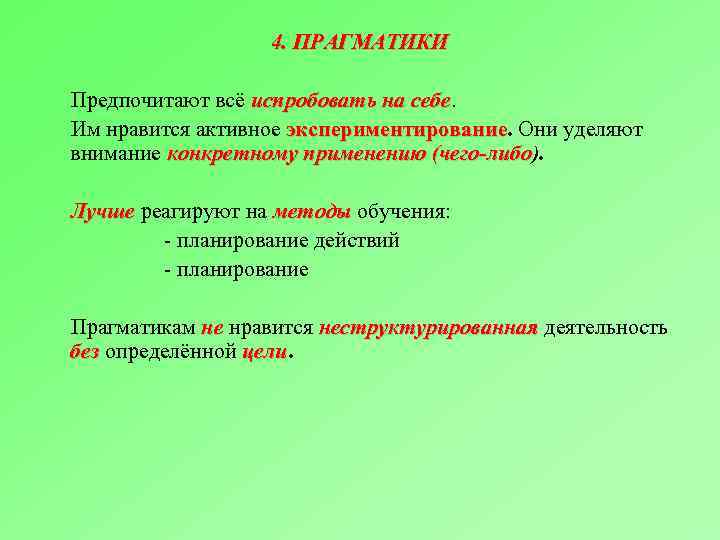 4. ПРАГМАТИКИ

Предпочитают всё испробовать на себе.

Им нравится активное экспериментирование. Они уделяют внимание конкретному применению (чего-либо).

Лучше реагируют на методы обучения:

- планирование действий

- планирование

Прагматикам не нравится неструктурированная деятельность без определённой цели.